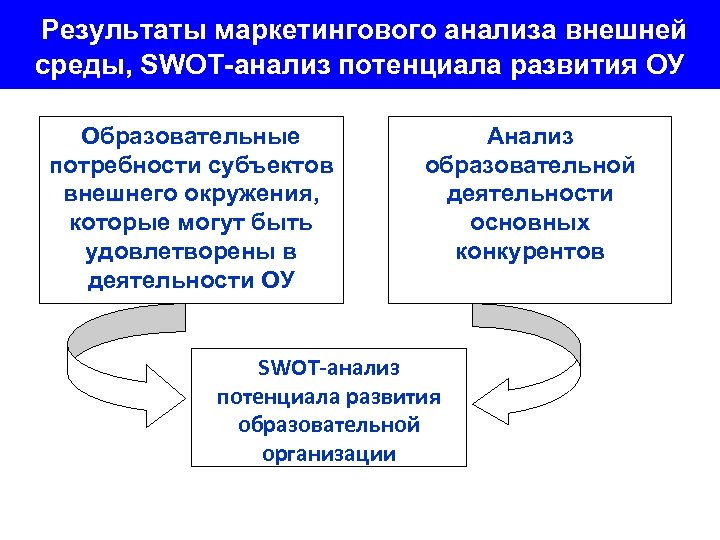 Результаты маркетингового анализа внешней среды, SWOT-анализ потенциала развития ОУ

Образовательные потребности субъектов внешнего окружения, которые могут быть удовлетворены в деятельности ОУ

Анализ образовательной деятельности основных конкурентов

SWOT-анализ потенциала развития образовательной организации